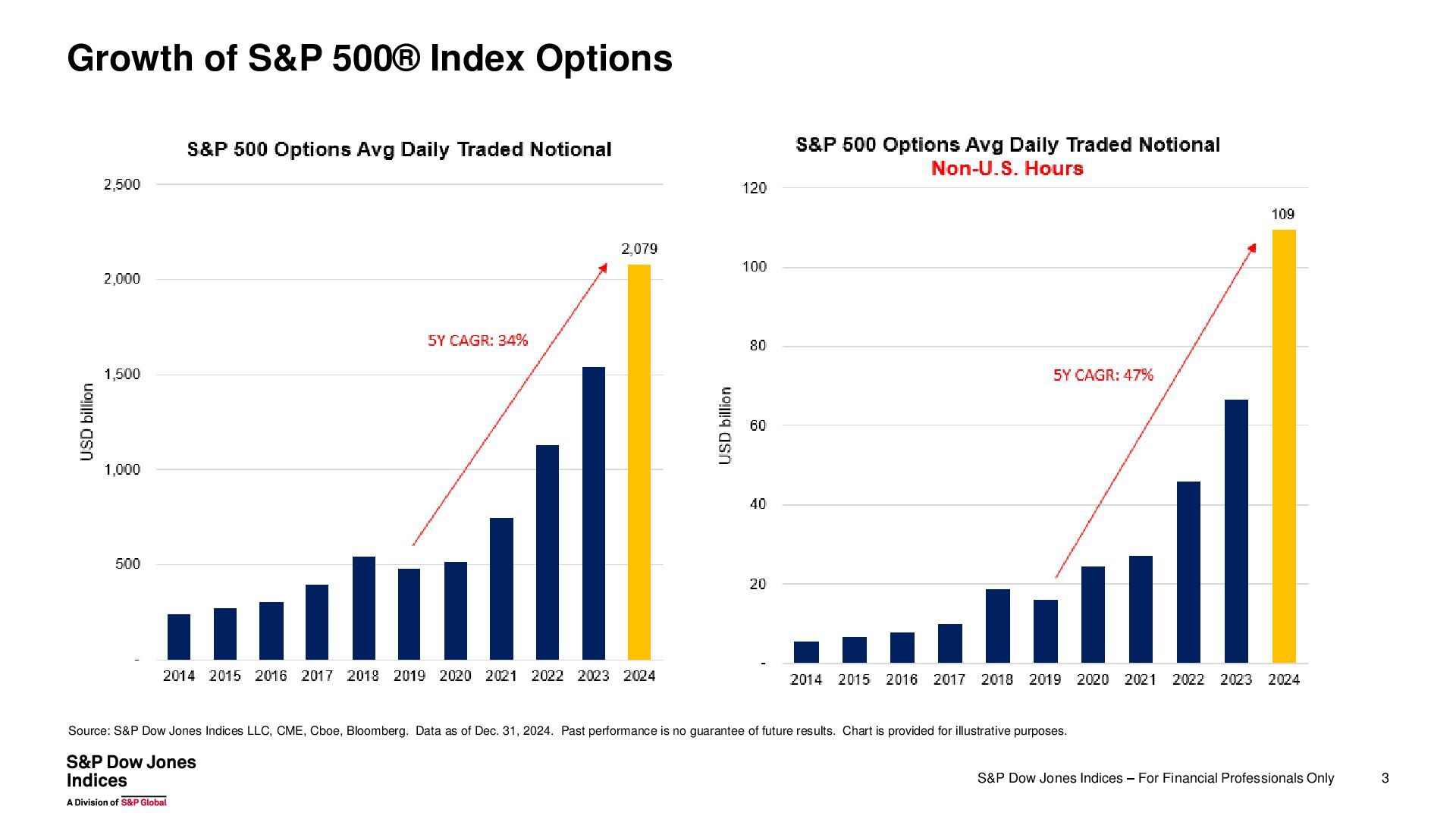 Growth of S&P 500® Index Options

S&P 500 Options Avg Daily Traded Notional

USD billion

2,500
2,000
1,500
1,000
500
-

2,079

5Y CAGR: 34%

2014 2015 2016 2017 2018 2019 2020 2021 2022 2023 2024

S&P 500 Options Avg Daily Traded Notional
Non-U.S. Hours

USD billion

120
100
80
60
40
20
-

109

5Y CAGR: 47%

2014 2015 2016 2017 2018 2019 2020 2021 2022 2023 2024

Source: S&P Dow Jones Indices LLC, CME, Cboe, Bloomberg. Data as of Dec. 31, 2024. Past performance is no guarantee of future results. Chart is provided for illustrative purposes.

S&P Dow Jones Indices
A Division of S&P Global

S&P Dow Jones Indices – For Financial Professionals Only

3